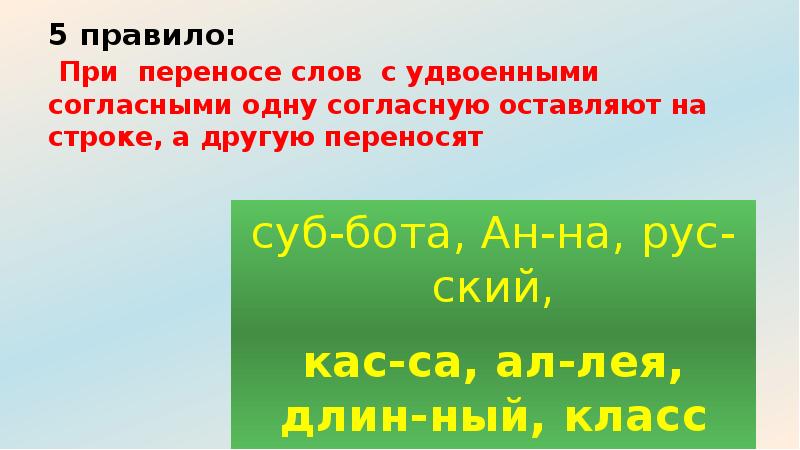 5 правило:

При переносе слов с удвоенными согласными одну согласную оставляют на строке, а другую переносят

суб-бота, Ан-на, рус-ский,

кас-са, ал-лея, длин-ный, класс